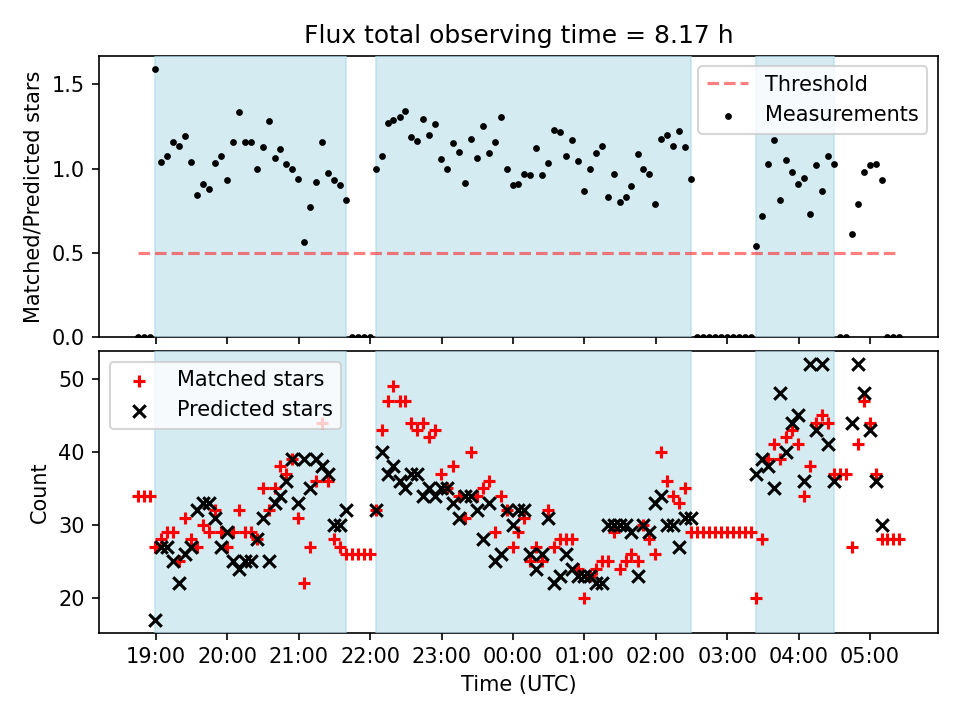 Flux total observing time = 8.17 h

Matched/Predicted stars

1.5
1.0
0.5
0.0

Threshold
Measurements

Count

50
40
30
20

Matched stars
Predicted stars

19:00
20:00
21:00
22:00
23:00
00:00
01:00
02:00
03:00
04:00
05:00

Time (UTC)